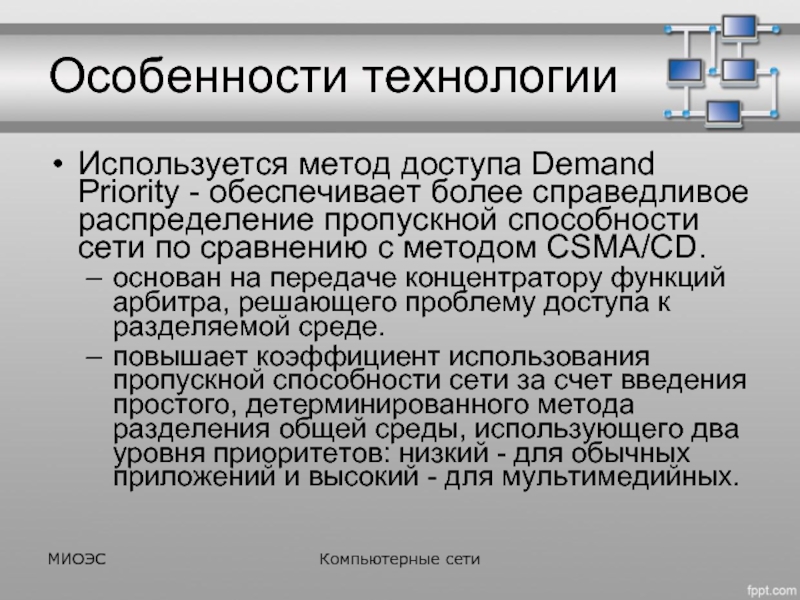 Особенности технологии

• Используется метод доступа Demand Priority - обеспечивает более справедливое распределение пропускной способности сети по сравнению с методом CSMA/CD.

– основан на передаче концентратору функций арбитра, решающего проблему доступа к разделяемой среде.

– повышает коэффициент использования пропускной способности сети за счет введения простого, детерминированного метода разделения общей среды, использующего два уровня приоритетов: низкий - для обычных приложений и высокий - для мультимедийных.

МИОЭС

Компьютерные сети

fppt.com